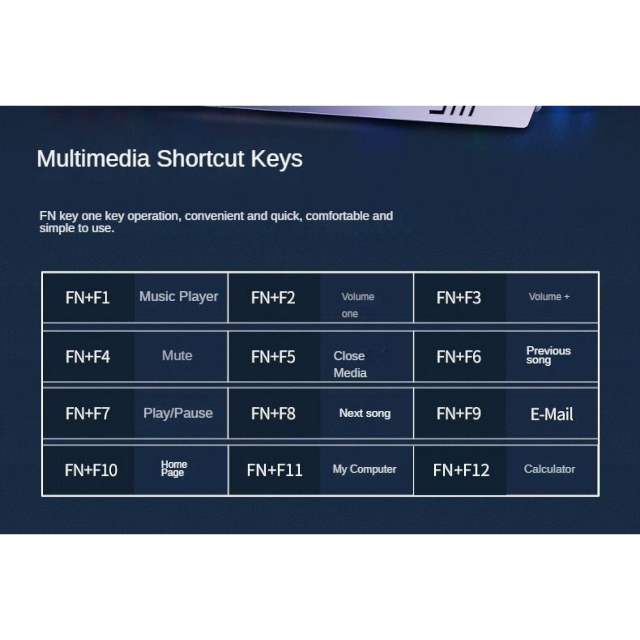 Multimedia Shortcut Keys

FN key one key operation, convenient and quick, comfortable and simple to use.

| FN+F1 | Music Player | FN+F2 | Volume one | FN+F3 | Volume + |
|---|---|---|---|---|---|
| FN+F4 | Mute | FN+F5 | Close Media | FN+F6 | Previous song |
| FN+F7 | Play/Pause | FN+F8 | Next song | FN+F9 | E-Mail |
| FN+F10 | Home Page | FN+F11 | My Computer | FN+F12 | Calculator |